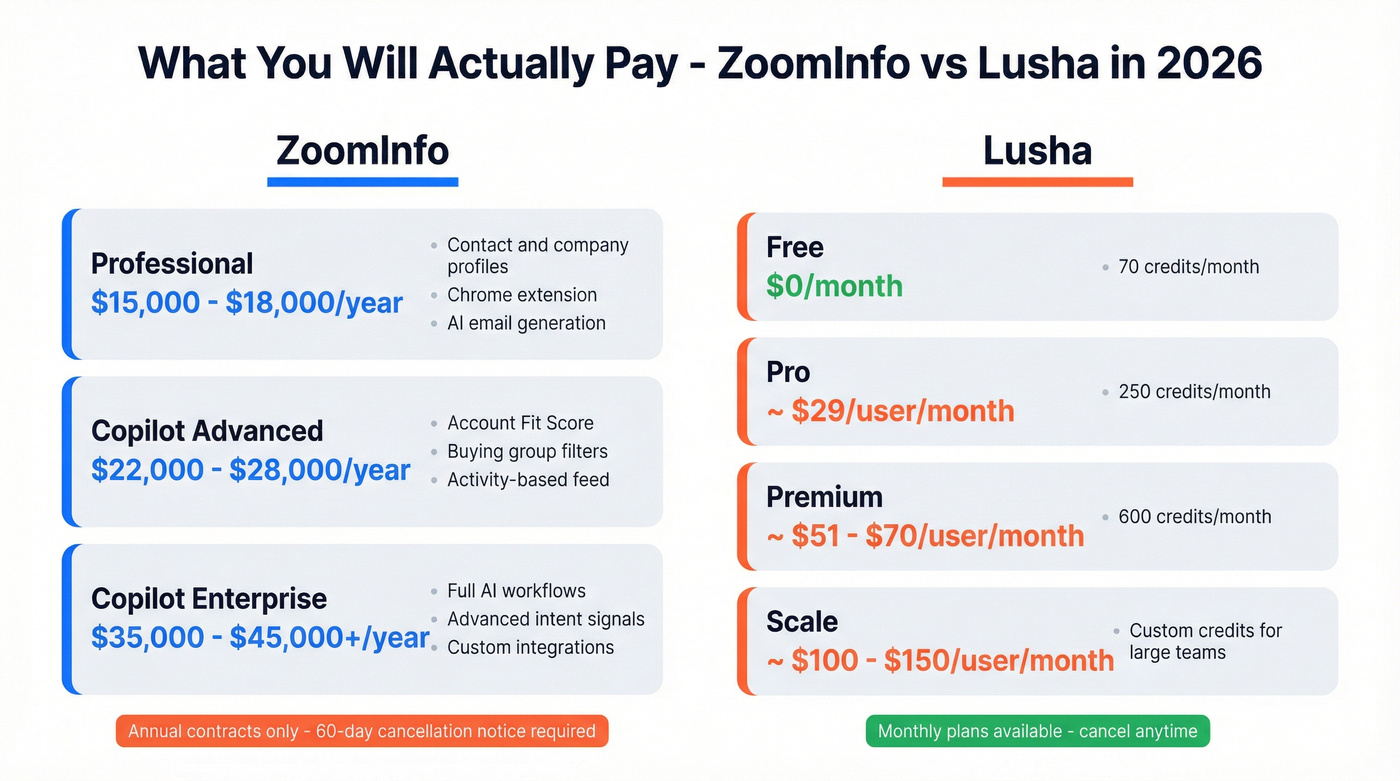 What You Will Actually Pay - ZoomInfo vs Lusha in 2026

ZoomInfo

Professional
\$15,000 - \$18,000/year
- Contact and company profiles
- Chrome extension
- AI email generation

Copilot Advanced
\$22,000 - \$28,000/year
- Account Fit Score
- Buying group filters
- Activity-based feed

Copilot Enterprise
\$35,000 - \$45,000+/year
- Full AI workflows
- Advanced intent signals
- Custom integrations

Annual contracts only - 60-day cancellation notice required

Lusha

Free
\$0/month
- 70 credits/month

Pro
~ \$29/user/month
- 250 credits/month

Premium
~ \$51 - \$70/user/month
- 600 credits/month

Scale
~ \$100 - \$150/user/month
- Custom credits for large teams

Monthly plans available - cancel anytime